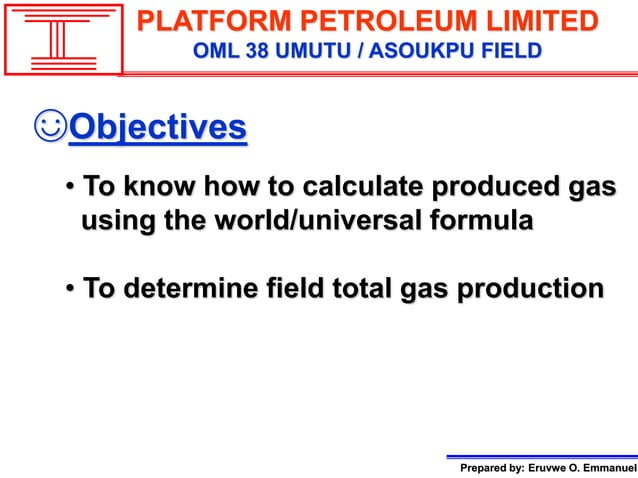 PLATFORM PETROLEUM LIMITED
OML 38 UMUTU / ASOUKPU FIELD

☺Objectives

• To know how to calculate produced gas using the world/universal formula

• To determine field total gas production

Prepared by: Eruvwe O. Emmanuel